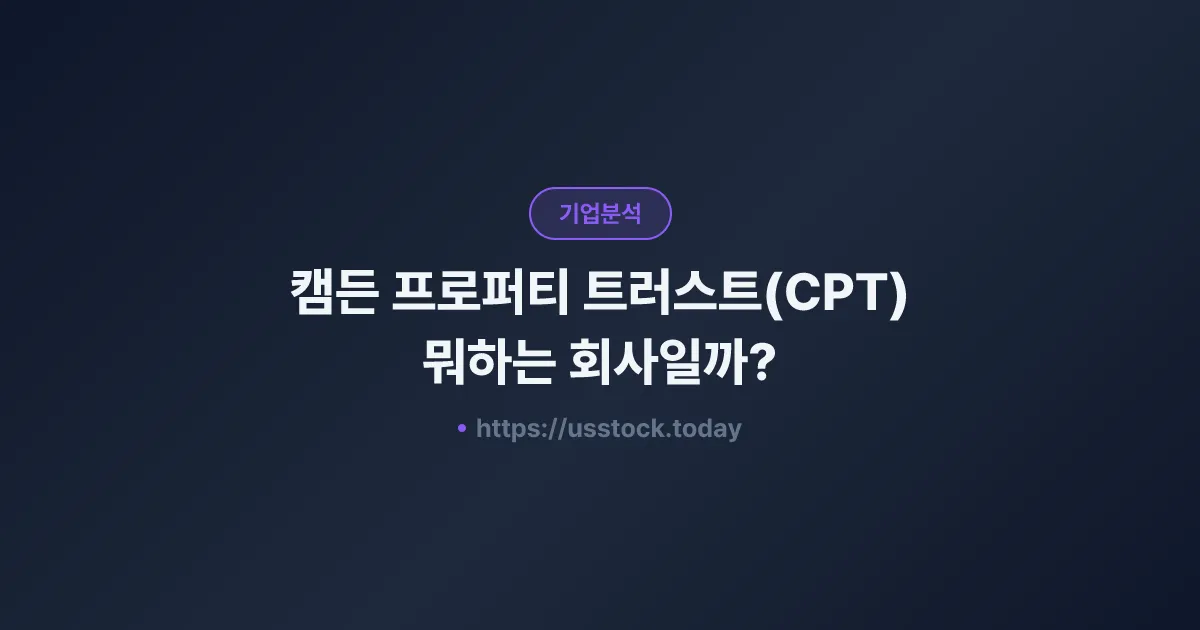 기업분석

캠든 프로퍼티 트러스트(CPT) 뭐하는 회사일까?

• https://usstock.today